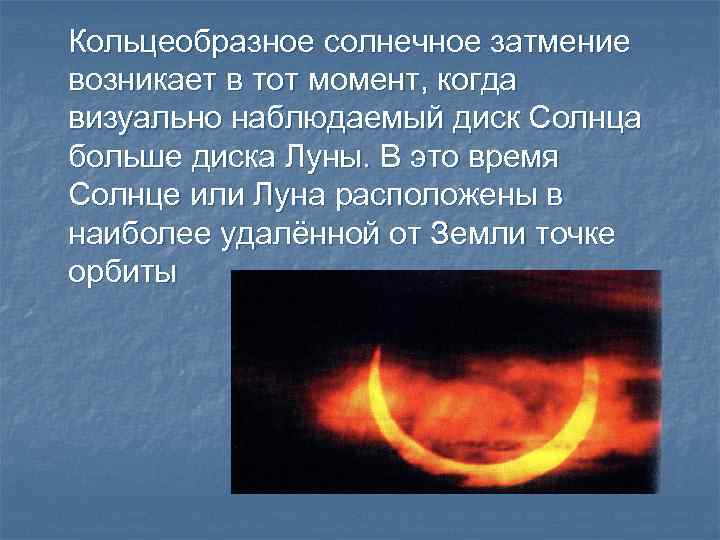 Кольцеобразное солнечное затмение возникает в тот момент, когда визуально наблюдаемый диск Солнца больше диска Луны. В это время Солнце или Луна расположены в наиболее удалённой от Земли точке орбиты